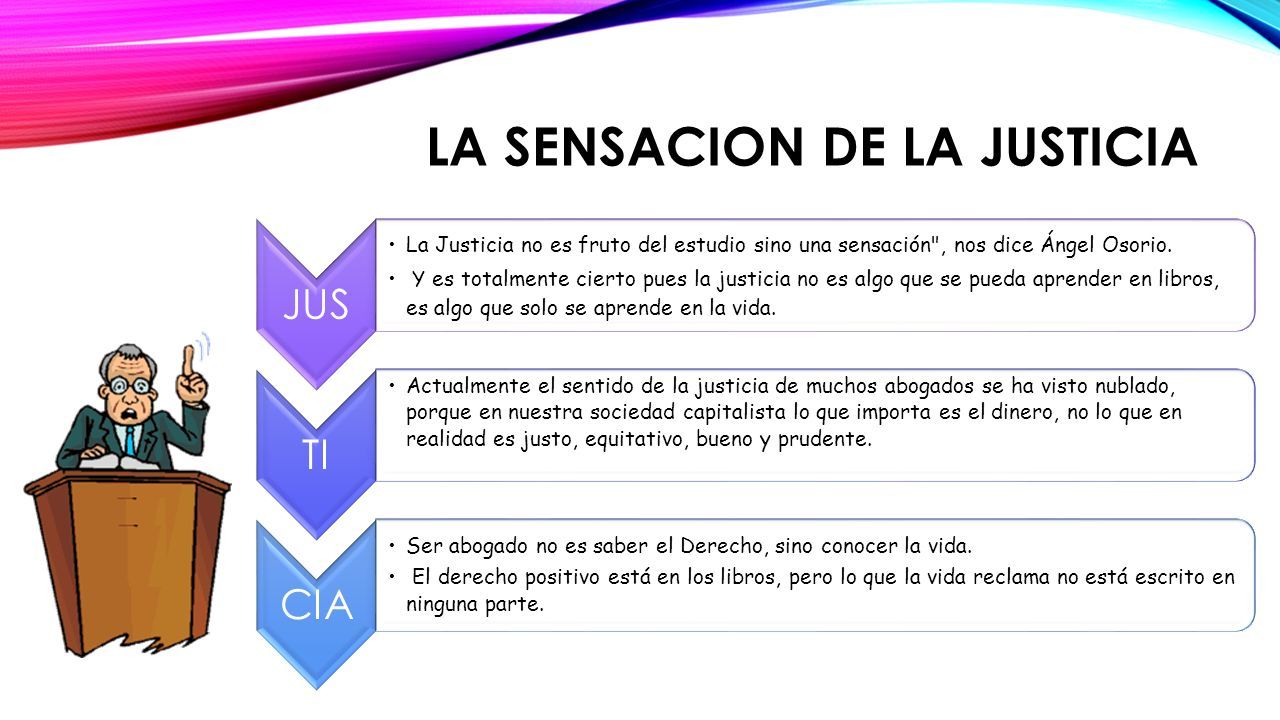 LA SENSACION DE LA JUSTICIA

JUS

• La Justicia no es fruto del estudio sino una sensación", nos dice Ángel Osorio.
• Y es totalmente cierto pues la justicia no es algo que se pueda aprender en libros, es algo que solo se aprende en la vida.

TI

• Actualmente el sentido de la justicia de muchos abogados se ha visto nublado, porque en nuestra sociedad capitalista lo que importa es el dinero, no lo que en realidad es justo, equitativo, bueno y prudente.

CIA

• Ser abogado no es saber el Derecho, sino conocer la vida.
• El derecho positivo está en los libros, pero lo que la vida reclama no está escrito en ninguna parte.